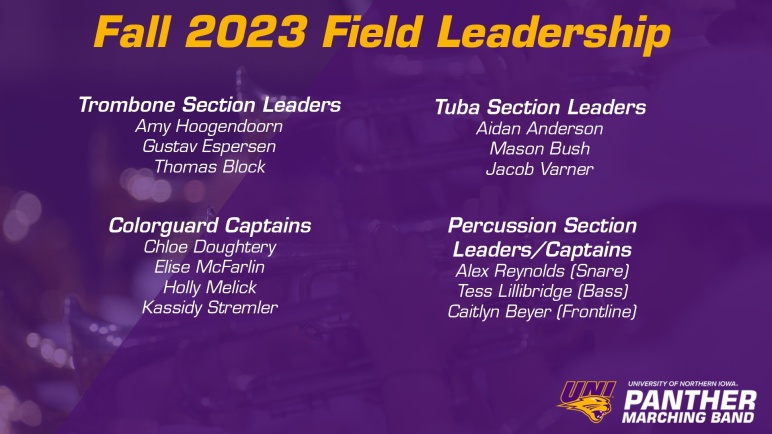 Fall 2023 Field Leadership

Trombone Section Leaders
Amy Hoogendoorn
Gustav Espersen
Thomas Block

Colorguard Captains
Chloe Doughtery
Elise McFarlin
Holly Melick
Kassidy Stremler

Tuba Section Leaders
Aidan Anderson
Mason Bush
Jacob Varner

Percussion Section Leaders/Captains
Alex Reynolds (Snare)
Tess Lillibridge (Bass)
Caitlyn Beyer (Frontline)

UNI
UNIVERSITY OF NORTHERN IOWA.
PANTHER
MARCHING BAND